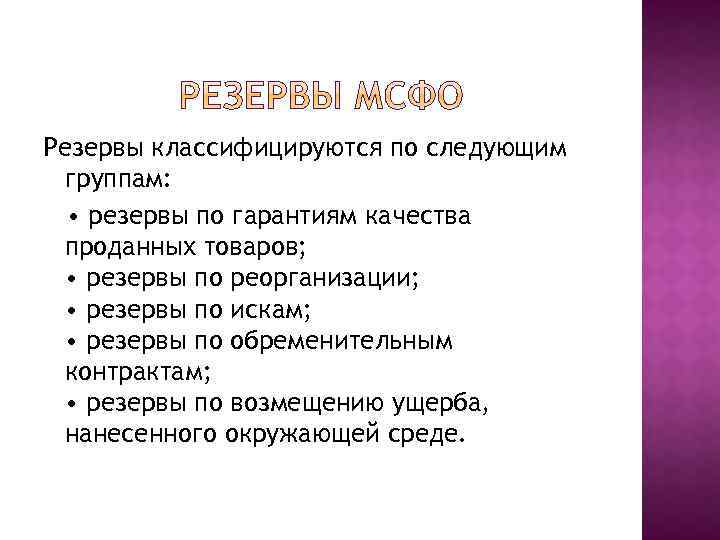 РЕЗЕРВЫ МСФО

Резервы классифицируются по следующим группам:

• резервы по гарантиям качества проданных товаров;
• резервы по реорганизации;
• резервы по искам;
• резервы по обременительным контрактам;
• резервы по возмещению ущерба, нанесенного окружающей среде.